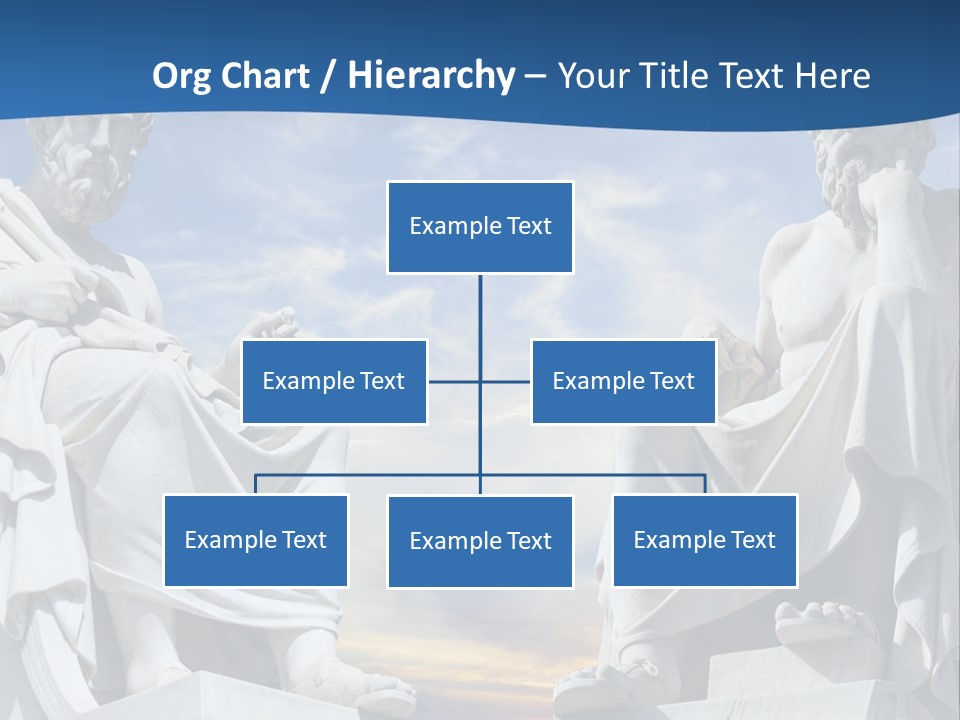 Org Chart / Hierarchy – Your Title Text Here

Example Text

Example Text

Example Text

Example Text

Example Text

Example Text